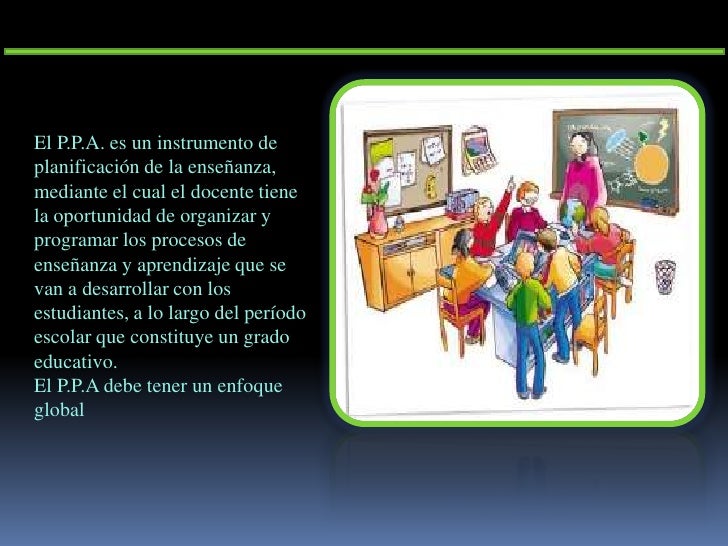 El P.P.A. es un instrumento de planificación de la enseñanza, mediante el cual el docente tiene la oportunidad de organizar y programar los procesos de enseñanza y aprendizaje que se van a desarrollar con los estudiantes, a lo largo del período escolar que constituye un grado educativo.
El P.P.A debe tener un enfoque global